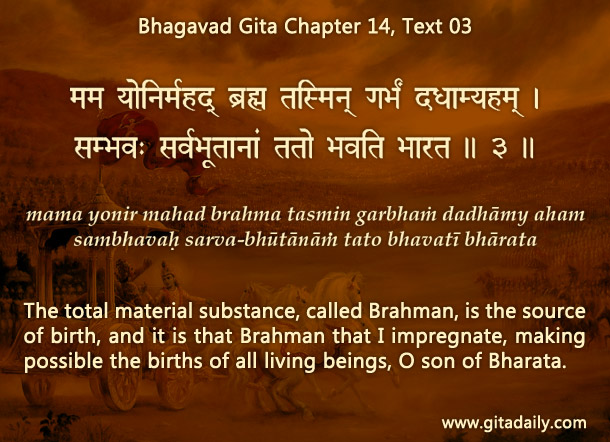 Bhagavad Gita Chapter 14, Text 03

मम योनिर्महद् ब्रह्म तस्मिन् गर्भं दधाम्यहम् ।
सम्भवः सर्वभूतानां ततो भवति भारत ॥ ३ ॥

mama yonir mahad brahma tasmin garbhaṁ dadhāmy aham
sambhavaḥ sarva-bhūtānāṁ tato bhavatī bhārata

The total material substance, called Brahman, is the source of birth, and it is that Brahman that I impregnate, making possible the births of all living beings, O son of Bharata.

www.gitadaily.com